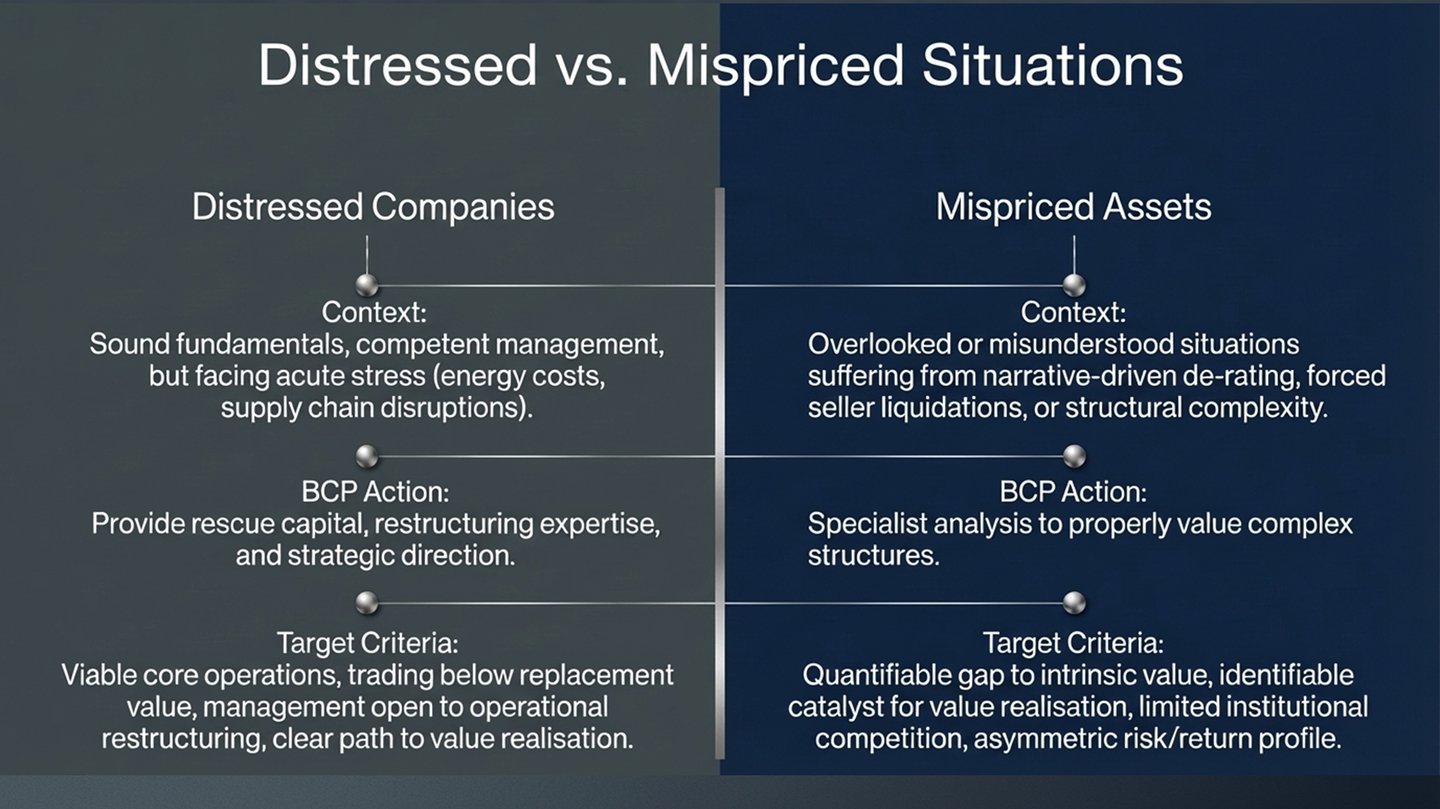 Distressed vs. Mispriced Situations

Distressed Companies

Context:
Sound fundamentals, competent management, but facing acute stress (energy costs, supply chain disruptions).

BCP Action:
Provide rescue capital, restructuring expertise, and strategic direction.

Target Criteria:
Viable core operations, trading below replacement value, management open to operational restructuring, clear path to value realisation.

Mispriced Assets

Context:
Overlooked or misunderstood situations suffering from narrative-driven de-rating, forced seller liquidations, or structural complexity.

BCP Action:
Specialist analysis to properly value complex structures.

Target Criteria:
Quantifiable gap to intrinsic value, identifiable catalyst for value realisation, limited institutional competition, asymmetric risk/return profile.